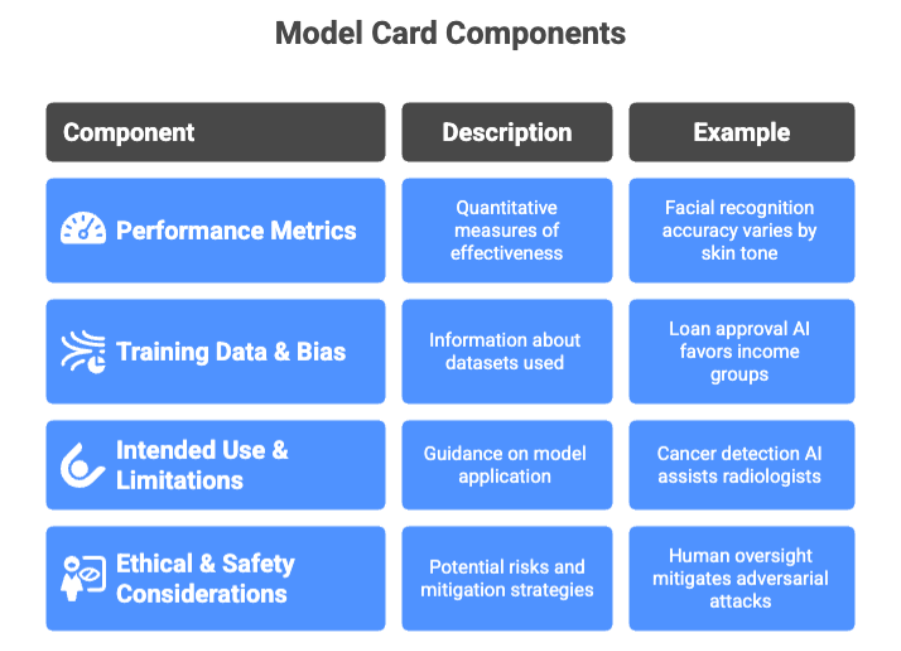 Model Card Components

| Component | Description | Example |
|---|---|---|
| Performance Metrics | Quantitative measures of effectiveness | Facial recognition accuracy varies by skin tone |
| Training Data & Bias | Information about datasets used | Loan approval AI favors income groups |
| Intended Use & Limitations | Guidance on model application | Cancer detection AI assists radiologists |
| Ethical & Safety Considerations | Potential risks and mitigation strategies | Human oversight mitigates adversarial attacks |